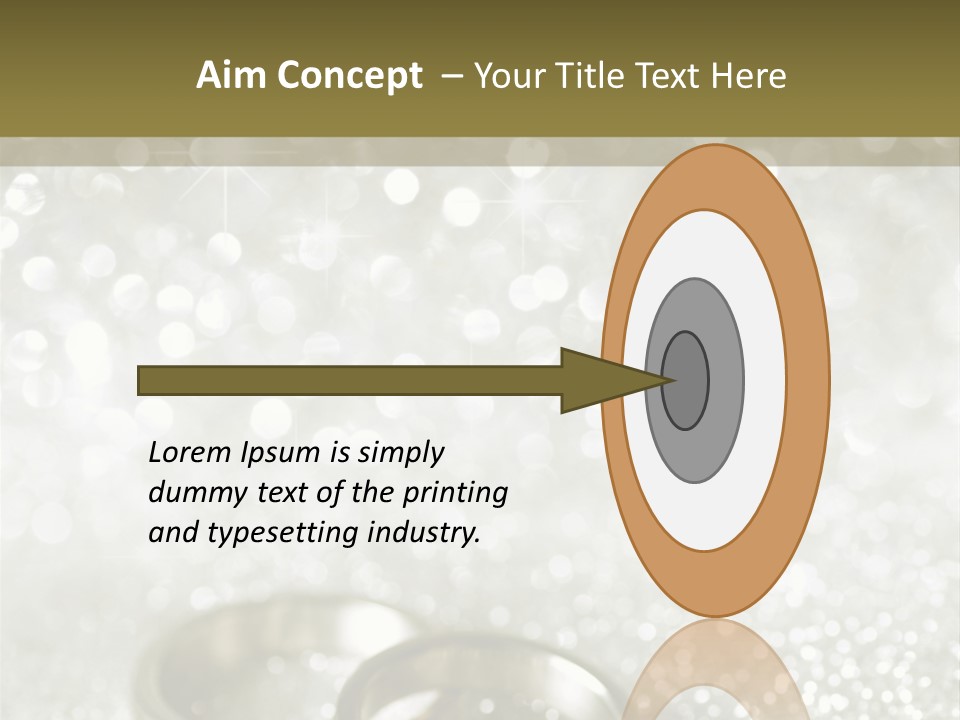 Aim Concept – Your Title Text Here

Lorem Ipsum is simply dummy text of the printing and typesetting industry.